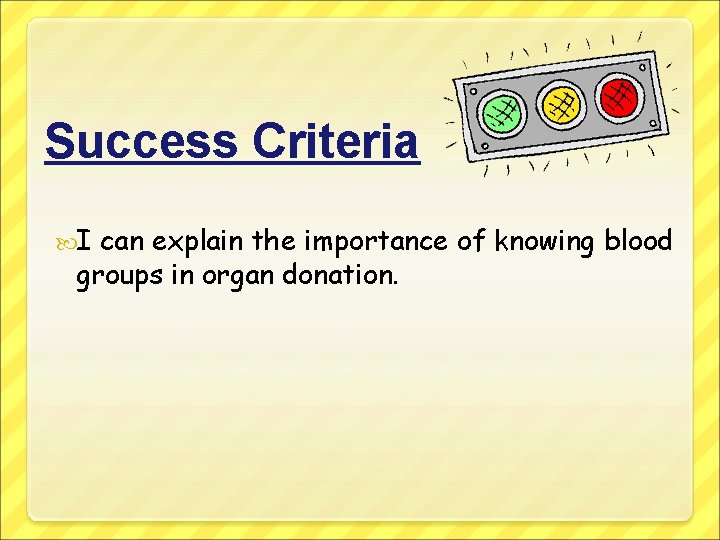 Success Criteria

I can explain the importance of knowing blood groups in organ donation.